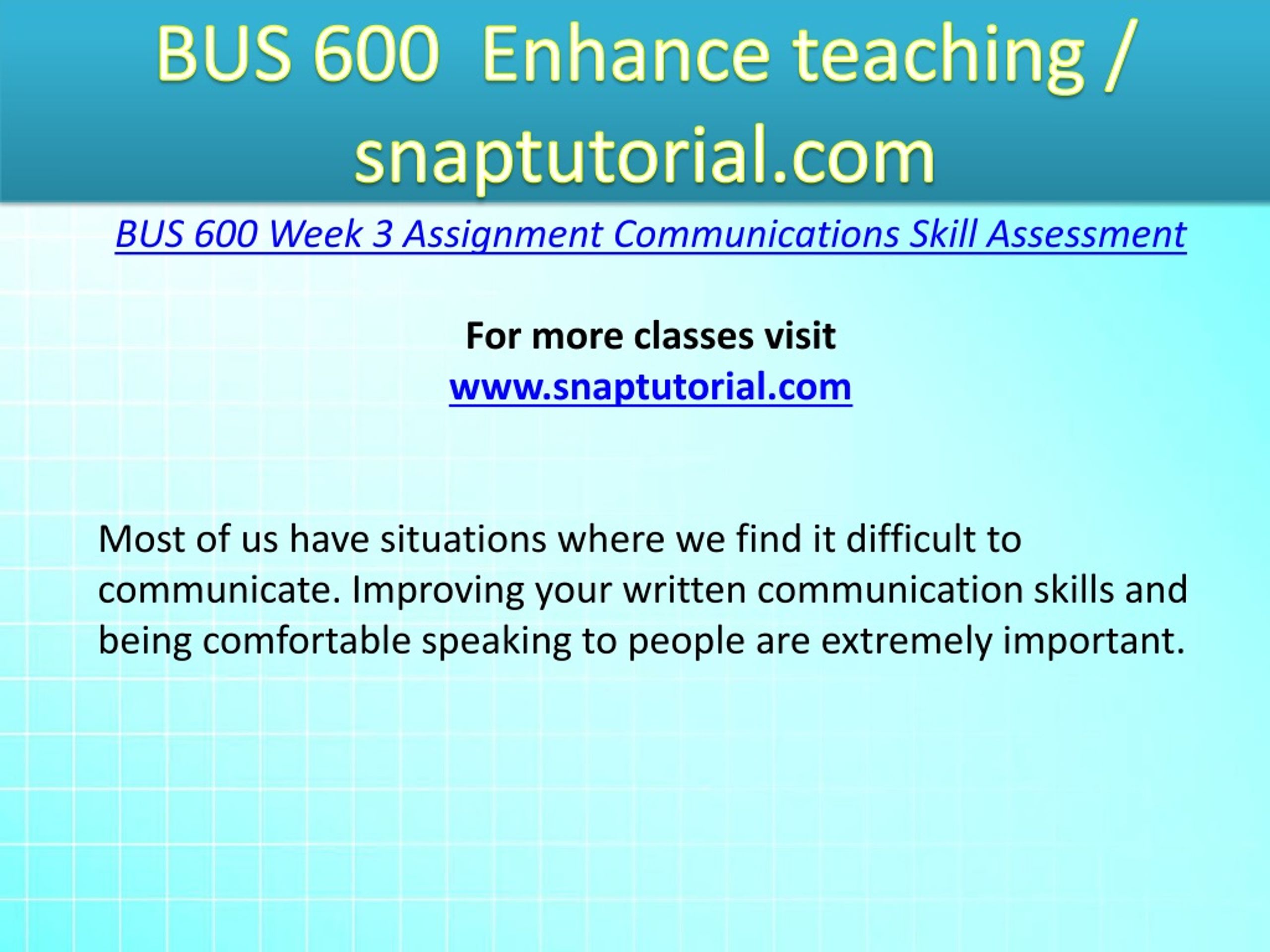 BUS 600  Enhance teaching / snaptutorial.com

BUS 600 Week 3 Assignment Communications Skill Assessment

For more classes visit
www.snaptutorial.com

Most of us have situations where we find it difficult to communicate. Improving your written communication skills and being comfortable speaking to people are extremely important.